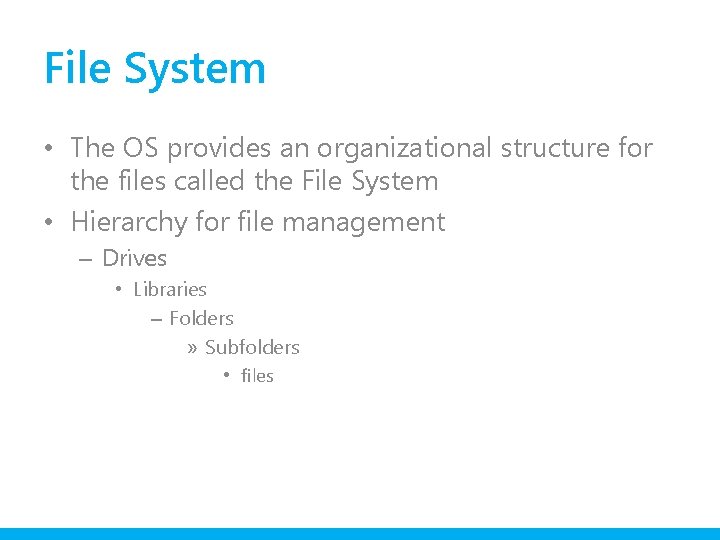 File System

• The OS provides an organizational structure for the files called the File System
• Hierarchy for file management
– Drives
• Libraries
– Folders
» Subfolders
• files